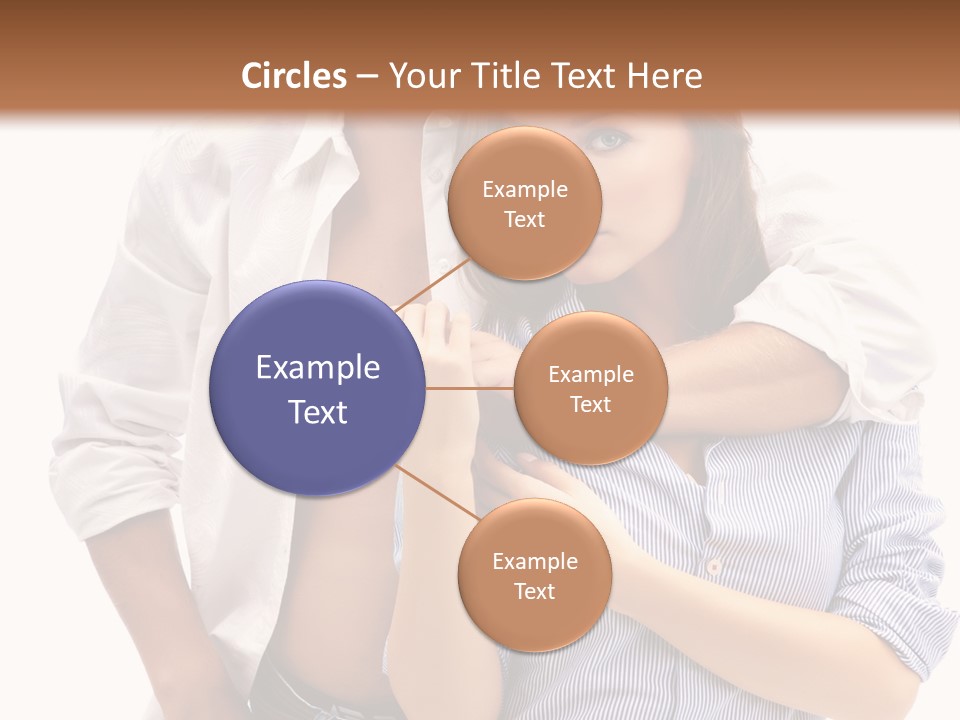 Circles – Your Title Text Here

Example Text

Example Text

Example Text

Example Text